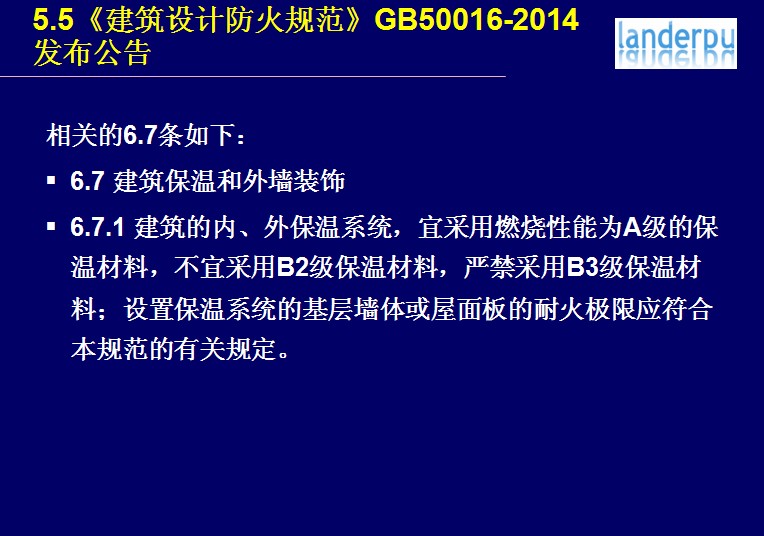 5.5《建筑设计防火规范》GB50016-2014 发布公告

landerpu

相关的6.7条如下：

▪ 6.7 建筑保温和外墙装饰

▪ 6.7.1 建筑的内、外保温系统，宜采用燃烧性能为A级的保温材料，不宜采用B2级保温材料，严禁采用B3级保温材料；设置保温系统的基层墙体或屋面板的耐火极限应符合本规范的有关规定。